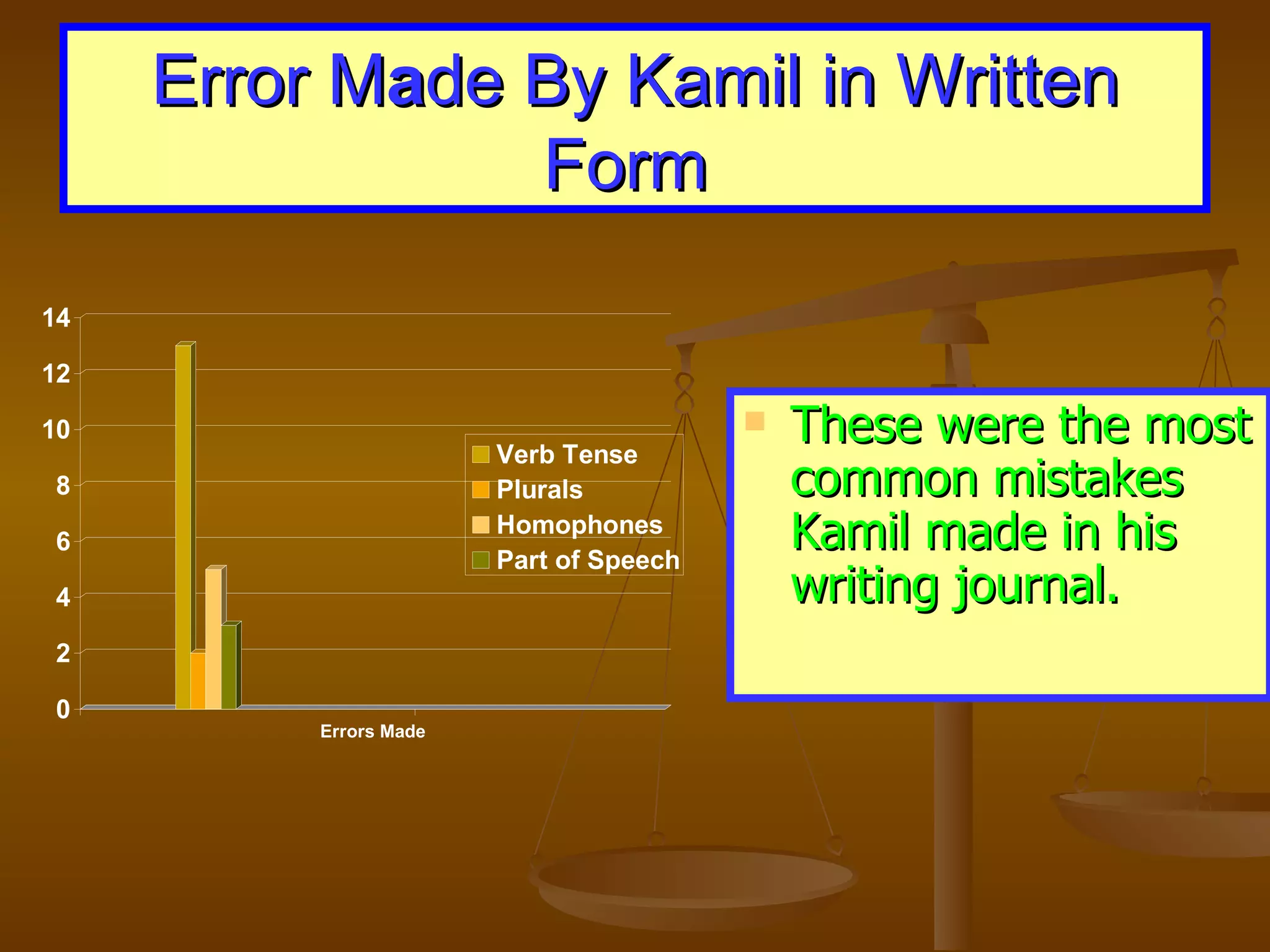 Error Made By Kamil in Written Form

14
12
10
8
6
4
2
0

Verb Tense
Plurals
Homophones
Part of Speech

Errors Made

These were the most common mistakes Kamil made in his writing journal.